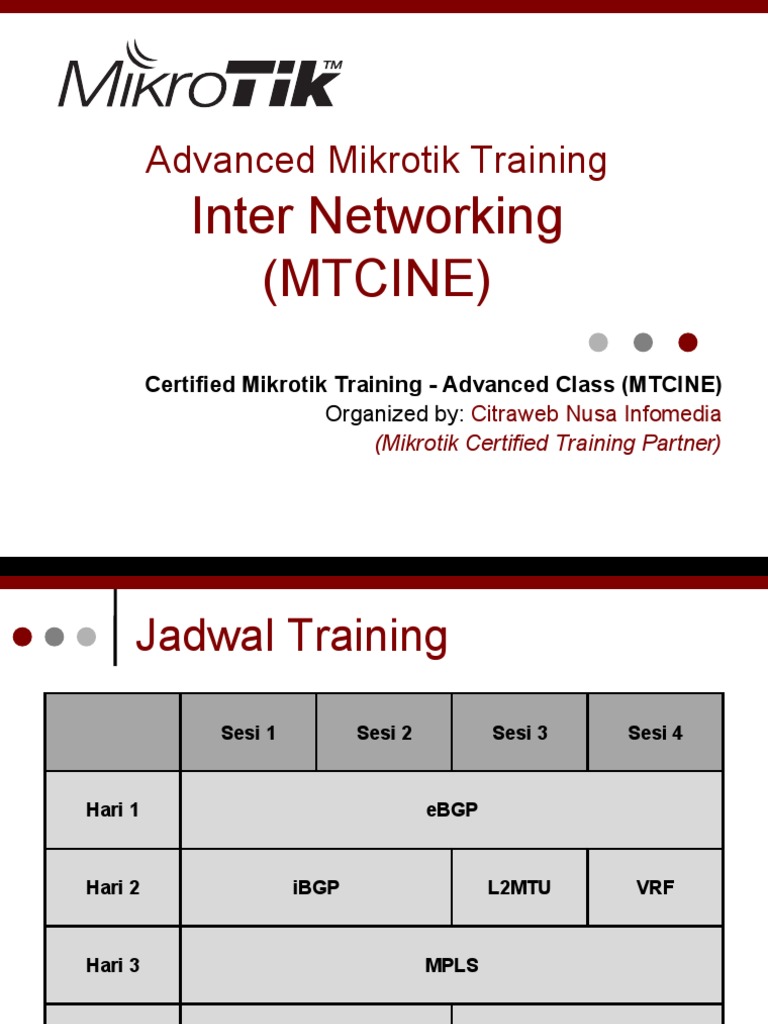 MikroTik™

Advanced Mikrotik Training
Inter Networking
(MTCINE)

Certified Mikrotik Training - Advanced Class (MTCINE)
Organized by: Citraweb Nusa Infomedia
(Mikrotik Certified Training Partner)

Jadwal Training

| | Sesi 1 | Sesi 2 | Sesi 3 | Sesi 4 |
|---|---|---|---|---|
| Hari 1 | eBGP | | | |
| Hari 2 | iBGP | | L2MTU | VRF |
| Hari 3 | MPLS | | | |